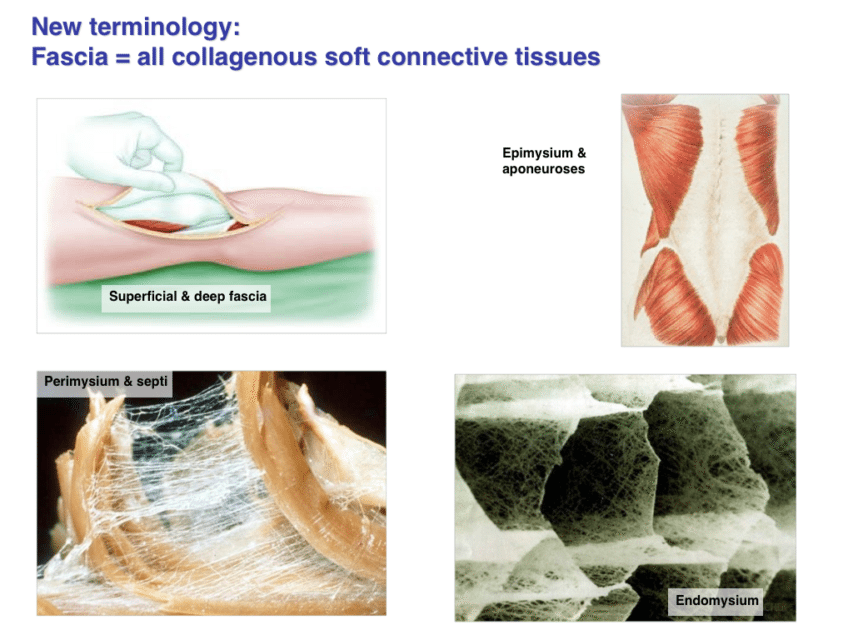 New terminology:
Fascia = all collagenous soft connective tissues

Superficial & deep fascia

Epimysium & aponeuroses

Perimysium & septi

Endomysium